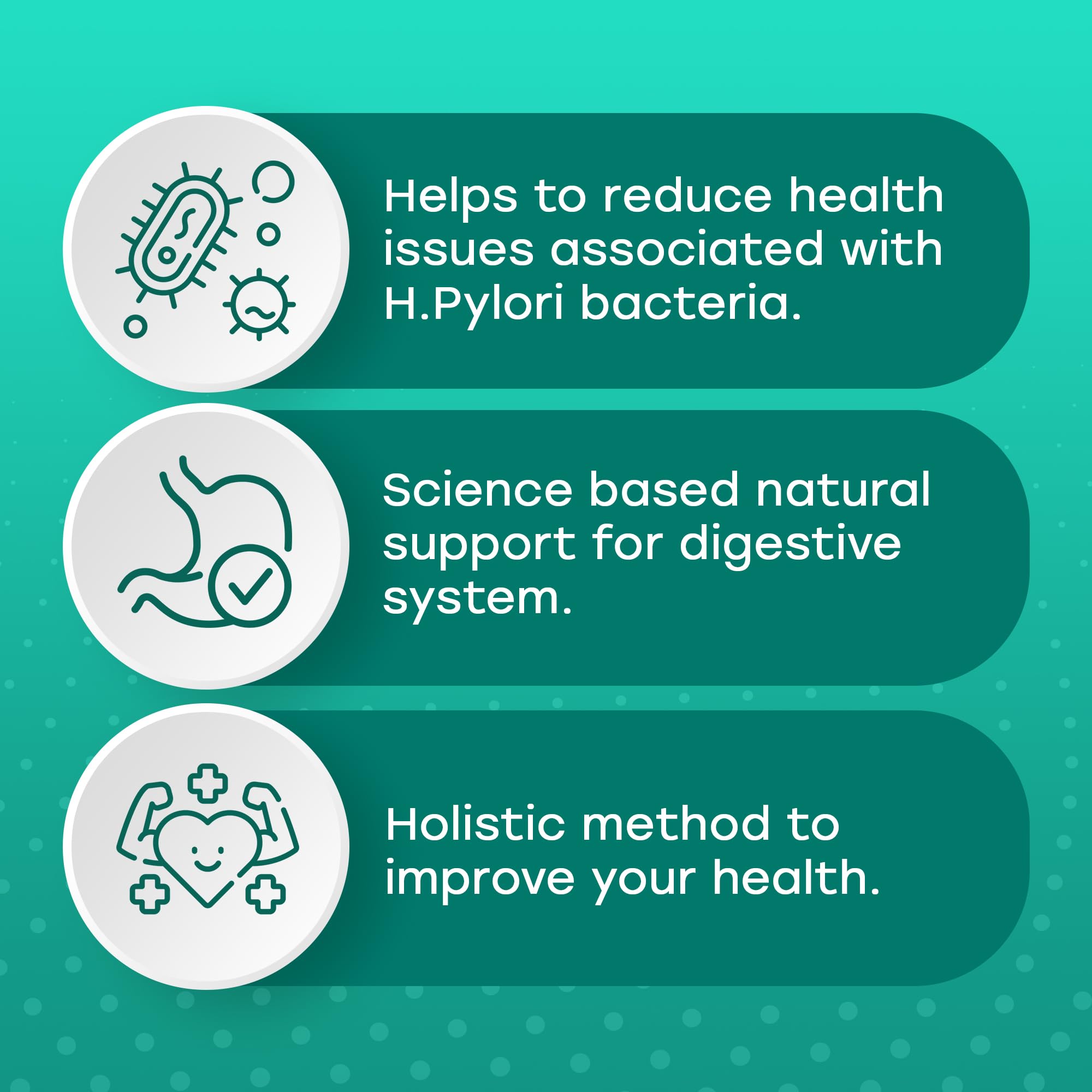 Helps to reduce health issues associated with H.Pylori bacteria.

Science based natural support for digestive system.

Holistic method to improve your health.